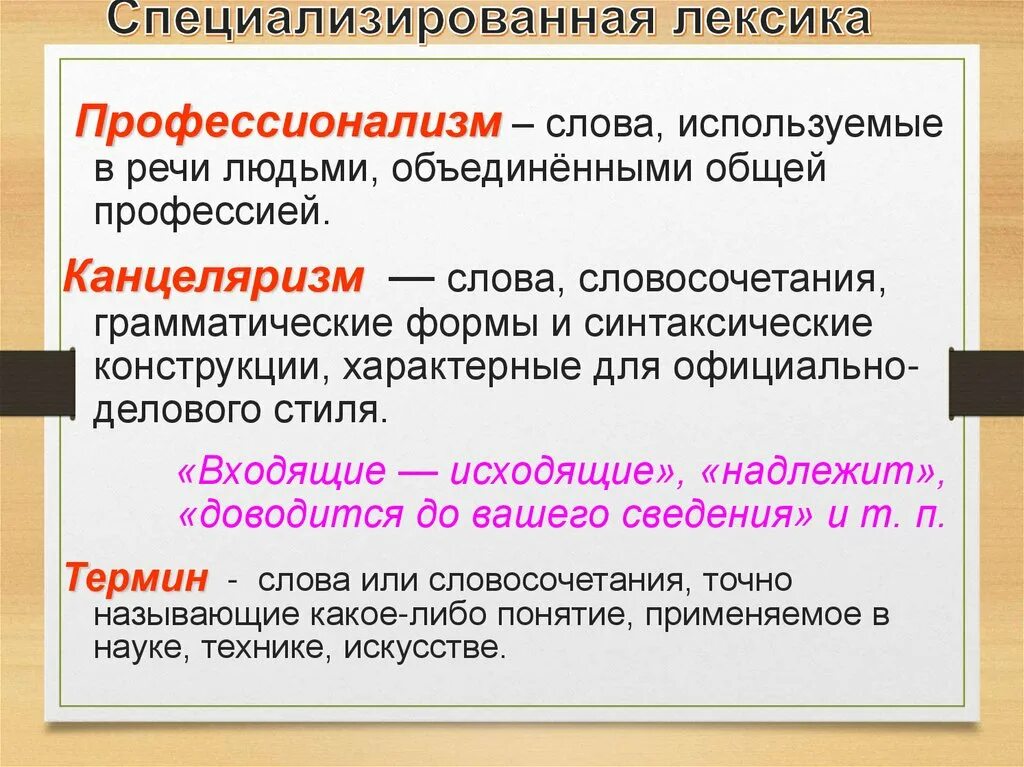 Специализированная лексика

Профессионализм – слова, используемые в речи людьми, объединёнными общей профессией.

Канцеляризм — слова, словосочетания, грамматические формы и синтаксические конструкции, характерные для официально-делового стиля.

«Входящие — исходящие», «надлежит», «доводится до вашего сведения» и т. п.

Термин - слова или словосочетания, точно называющие какое-либо понятие, применяемое в науке, технике, искусстве.